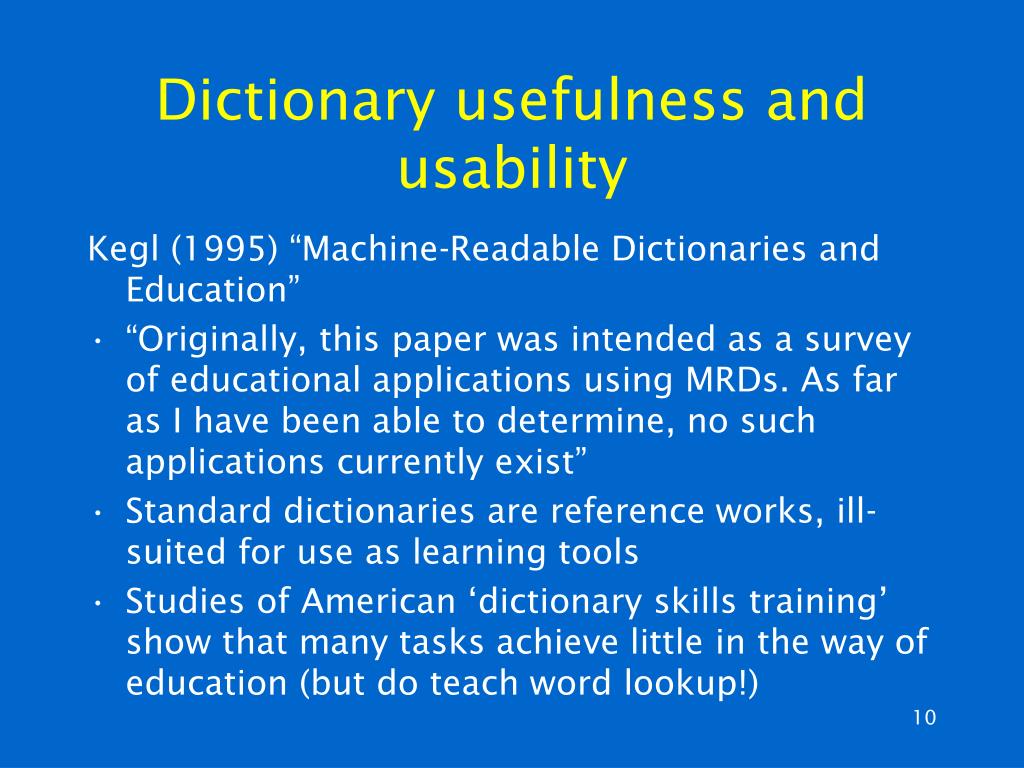 Dictionary usefulness and usability

Kegl (1995) “Machine-Readable Dictionaries and Education”

• “Originally, this paper was intended as a survey of educational applications using MRDs. As far as I have been able to determine, no such applications currently exist”
• Standard dictionaries are reference works, ill-suited for use as learning tools
• Studies of American ‘dictionary skills training’ show that many tasks achieve little in the way of education (but do teach word lookup!)

10